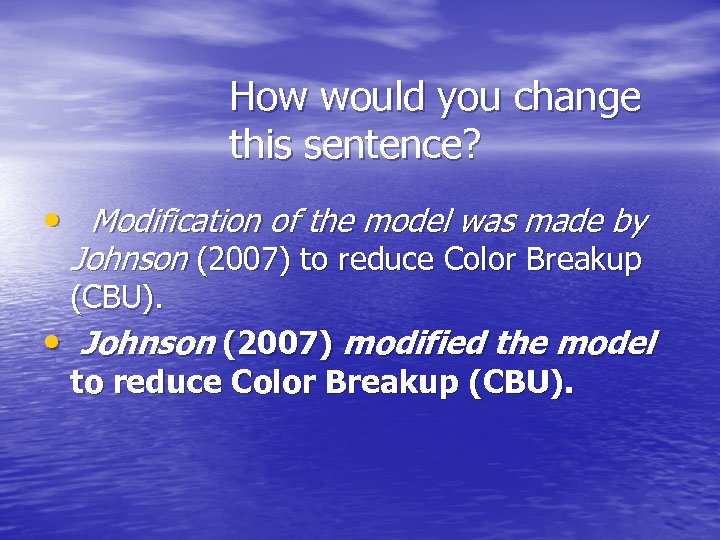 How would you change this sentence?

• Modification of the model was made by Johnson (2007) to reduce Color Breakup (CBU).

• Johnson (2007) modified the model to reduce Color Breakup (CBU).